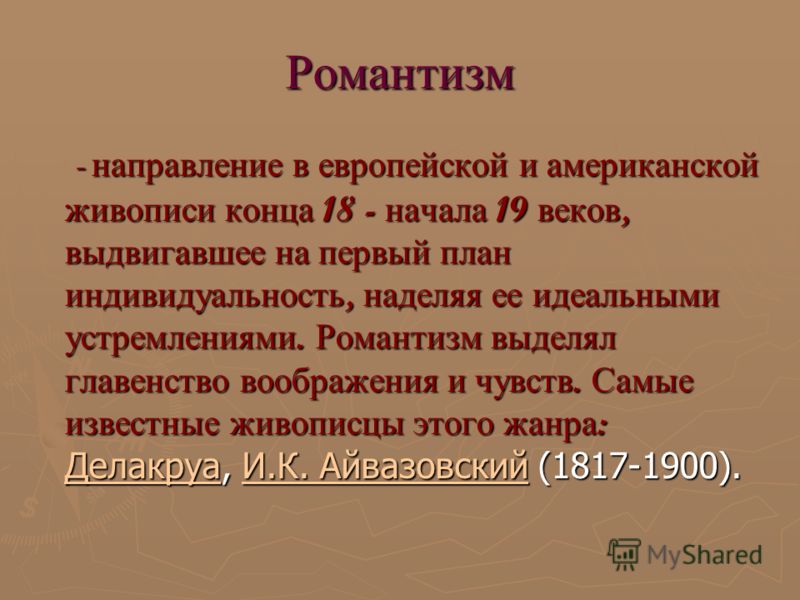 Романтизм

- направление в европейской и американской живописи конца 18 - начала 19 веков, выдвигавшее на первый план индивидуальность, наделяя ее идеальными устремлениями. Романтизм выделял главенство воображения и чувств. Самые известные живописцы этого жанра: Делакруа, И.К. Айвазовский (1817-1900).

MyShared